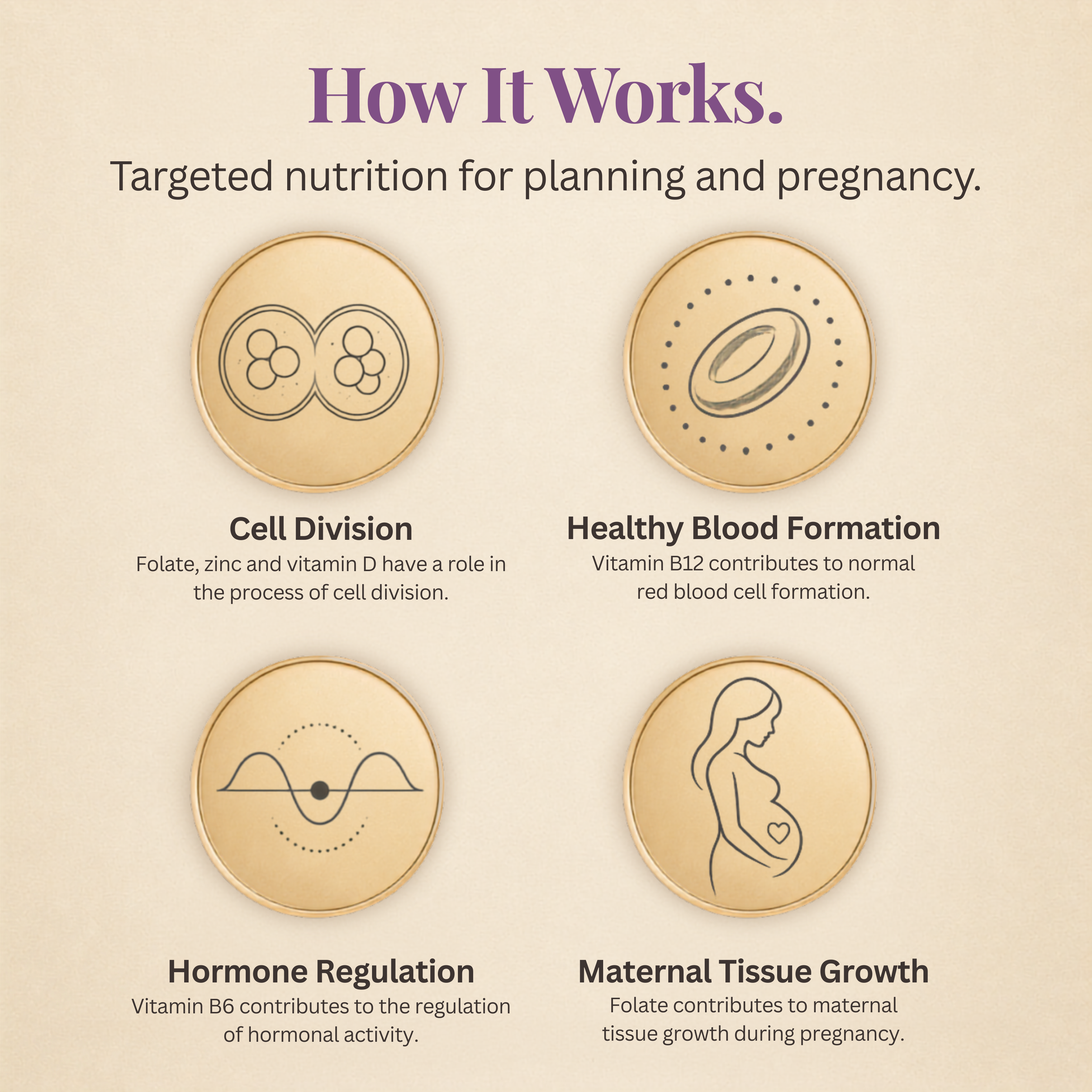 How It Works.

Targeted nutrition for planning and pregnancy.

Cell Division
Folate, zinc and vitamin D have a role in the process of cell division.

Healthy Blood Formation
Vitamin B12 contributes to normal red blood cell formation.

Hormone Regulation
Vitamin B6 contributes to the regulation of hormonal activity.

Maternal Tissue Growth
Folate contributes to maternal tissue growth during pregnancy.